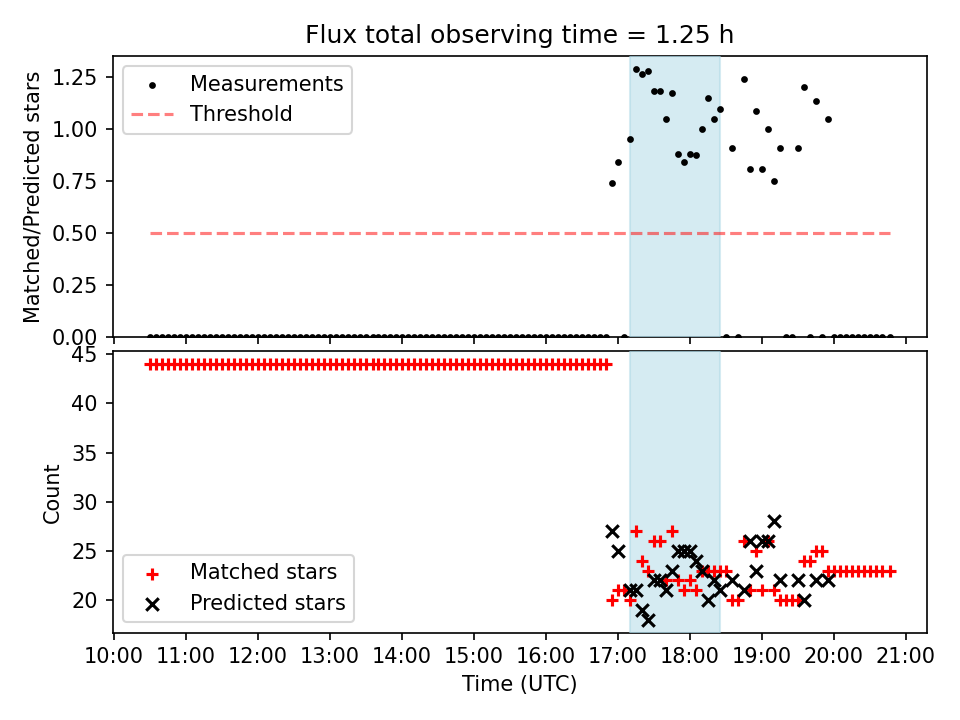 Flux total observing time = 1.25 h

Matched/Predicted stars

1.25
1.00
0.75
0.50
0.25
0.00

Measurements
Threshold

Count

45
40
35
30
25
20

Matched stars
Predicted stars

10:00 11:00 12:00 13:00 14:00 15:00 16:00 17:00 18:00 19:00 20:00 21:00

Time (UTC)